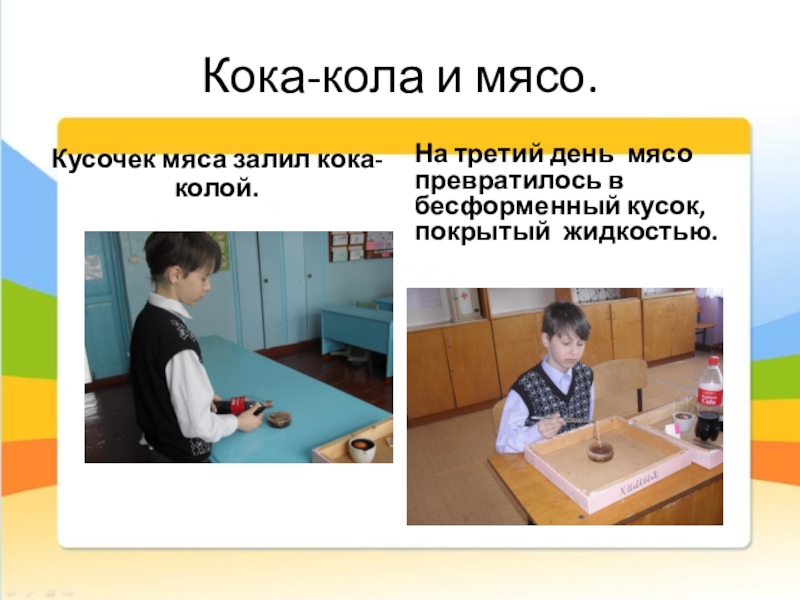 Кока-кола и мясо.

Кусочек мяса залил кока-колой.

На третий день мясо превратилось в бесформенный кусок, покрытый жидкостью.

Химия